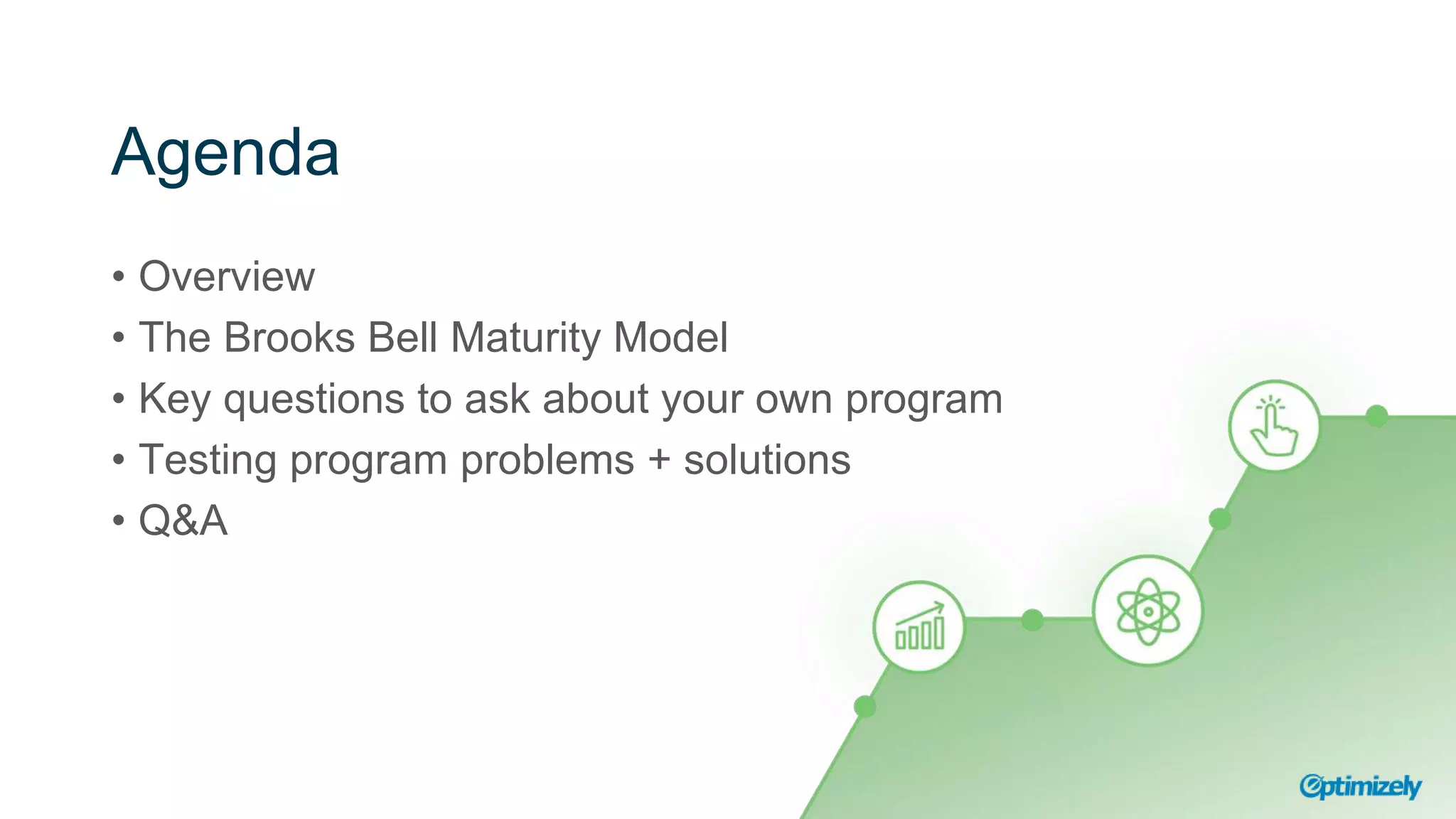 Agenda

• Overview
• The Brooks Bell Maturity Model
• Key questions to ask about your own program
• Testing program problems + solutions
• Q&A

Optimizely